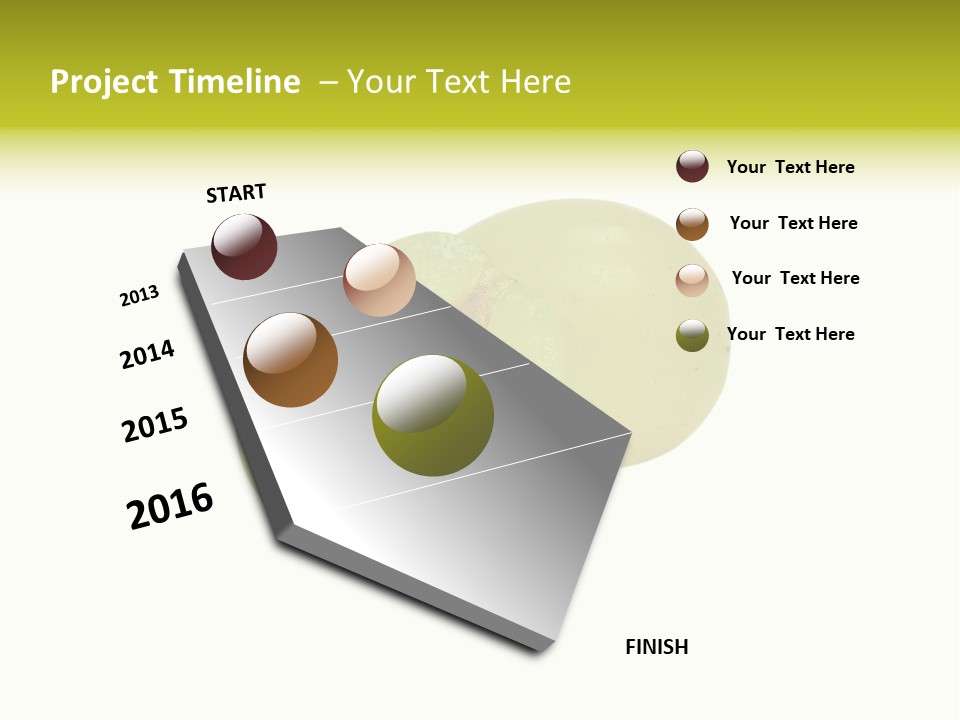 Project Timeline – Your Text Here

START

2013

2014

2015

2016

FINISH

Your Text Here

Your Text Here

Your Text Here

Your Text Here